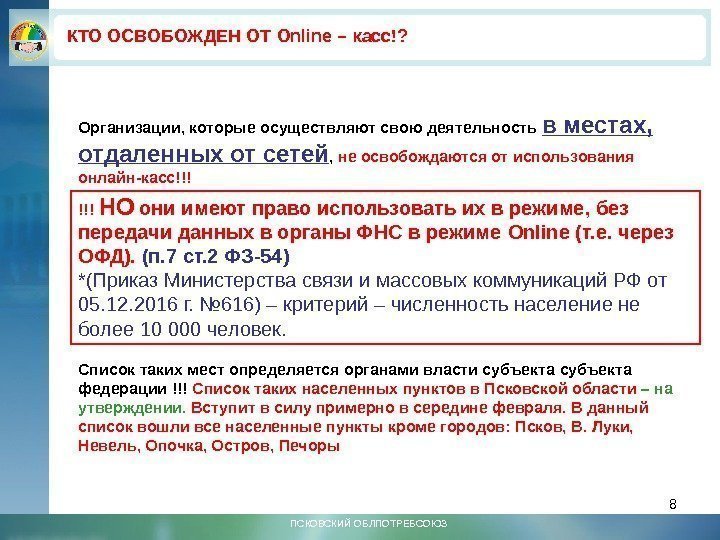 КТО ОСВОБОЖДЕН ОТ Online – касс!?

Организации, которые осуществляют свою деятельность в местах, отдаленных от сетей, не освобождаются от использования онлайн-касс!!!

!!! НО они имеют право использовать их в режиме, без передачи данных в органы ФНС в режиме Online (т.е. через ОФД). (п.7 ст.2 ФЗ-54)
*(Приказ Министерства связи и массовых коммуникаций РФ от 05.12.2016 г. №616) – критерий – численность население не более 10 000 человек.

Список таких мест определяется органами власти субъекта субъекта федерации !!! Список таких населенных пунктов в Псковской области – на утверждении. Вступит в силу примерно в середине февраля. В данный список вошли все населенные пункты кроме городов: Псков, В. Луки, Невель, Опочка, Остров, Печоры

8

ПСКОВСКИЙ ОБЛПОТРЕБСОЮЗ